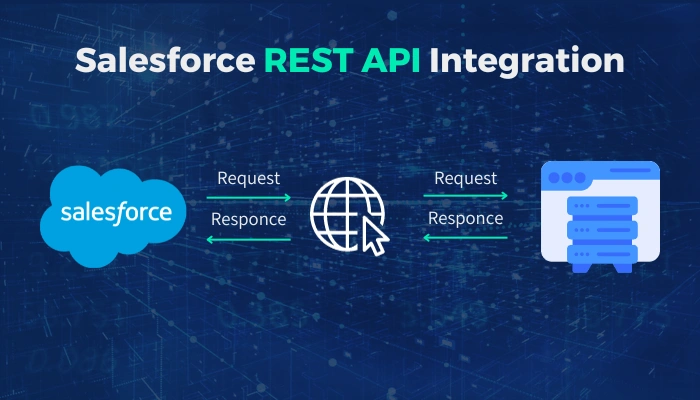 Salesforce REST API Integration

salesforce

Request

Responce

Request

Responce